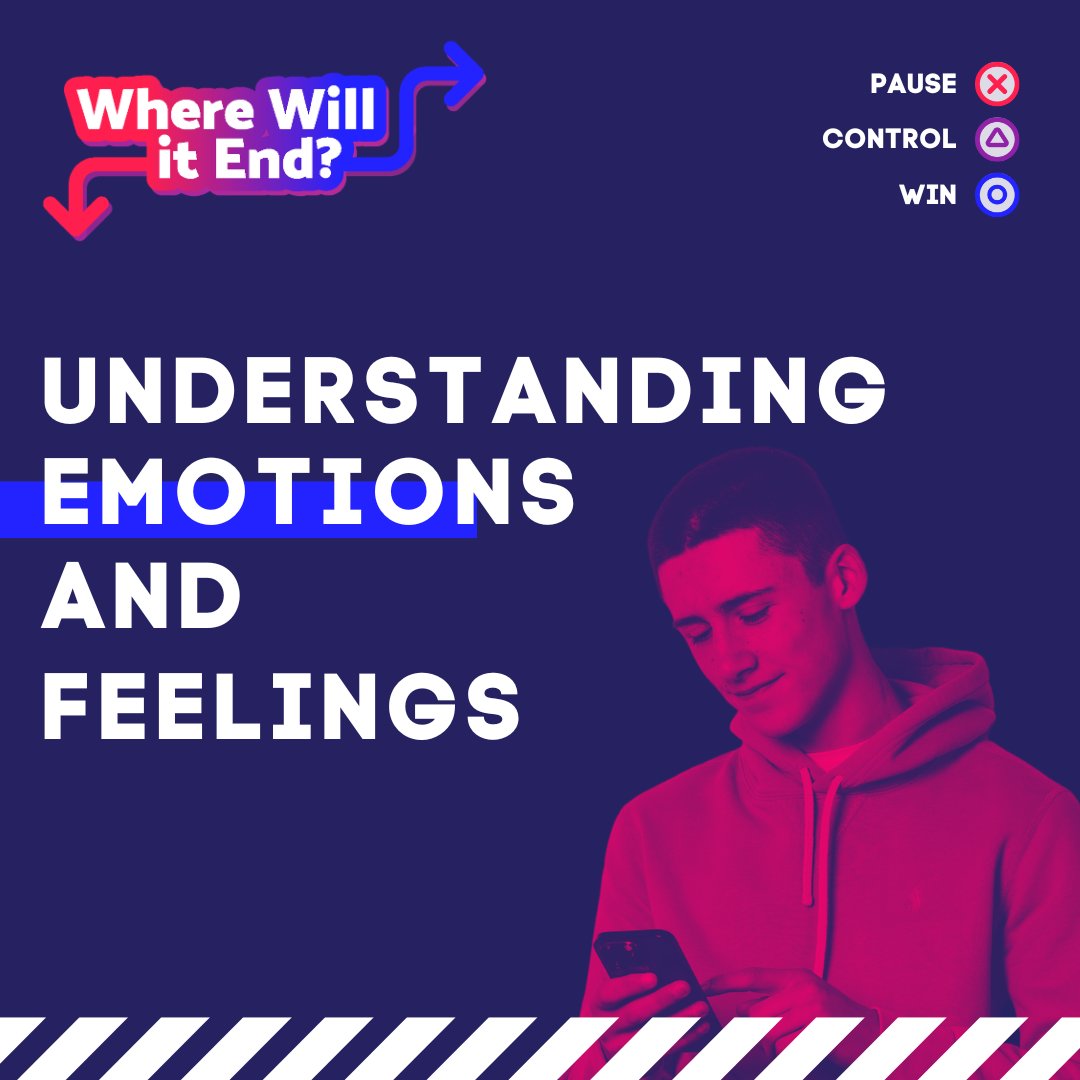 Where Will it End?

PAUSE
CONTROL
WIN

UNDERSTANDING EMOTIONS AND FEELINGS